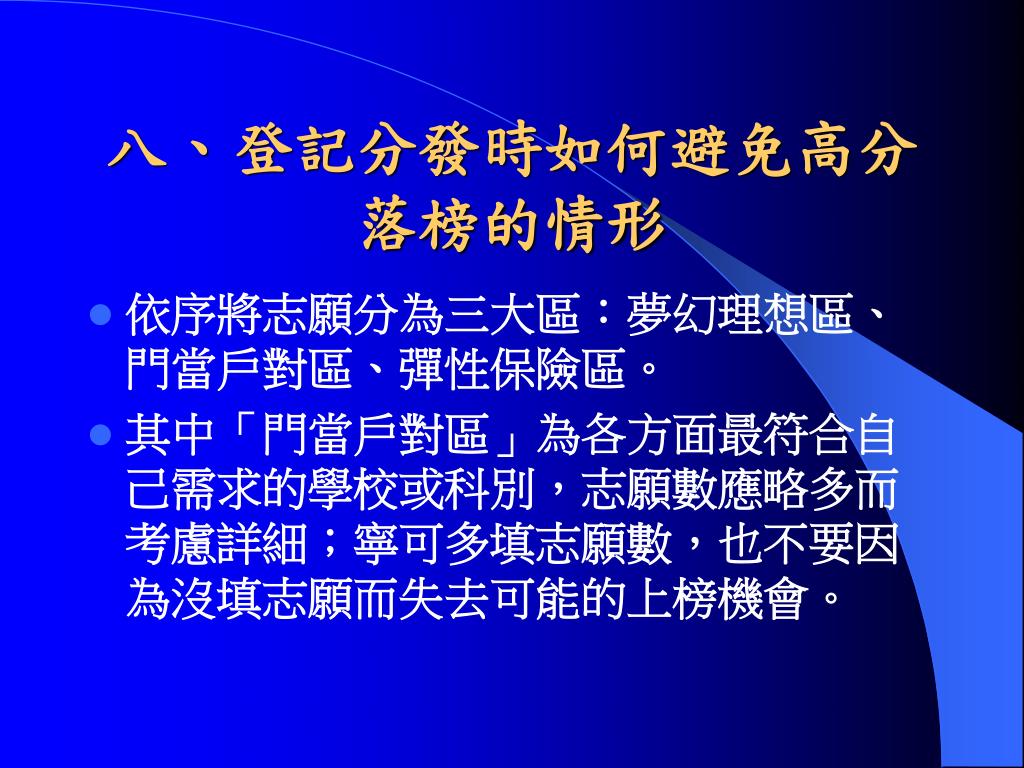 八、登記分發時如何避免高分落榜的情形

依序將志願分為三大區：夢幻理想區、門當戶對區、彈性保險區。

其中「門當戶對區」為各方面最符合自己需求的學校或科別，志願數應略多而考慮詳細；寧可多填志願數，也不要因為沒填志願而失去可能的上榜機會。